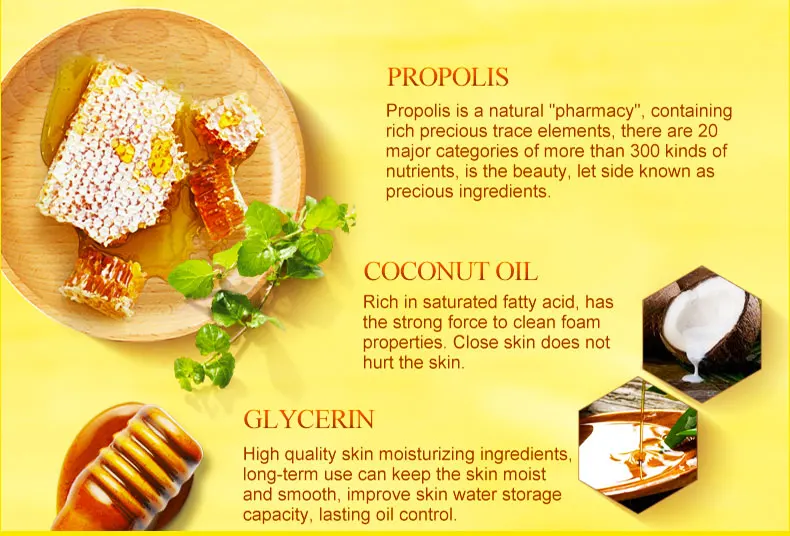 PROPOLIS

Propolis is a natural "pharmacy", containing rich precious trace elements, there are 20 major categories of more than 300 kinds of nutrients, is the beauty, let side known as precious ingredients.

COCONUT OIL

Rich in saturated fatty acid, has the strong force to clean foam properties. Close skin does not hurt the skin.

GLYCERIN

High quality skin moisturizing ingredients, long-term use can keep the skin moist and smooth, improve skin water storage capacity, lasting oil control.